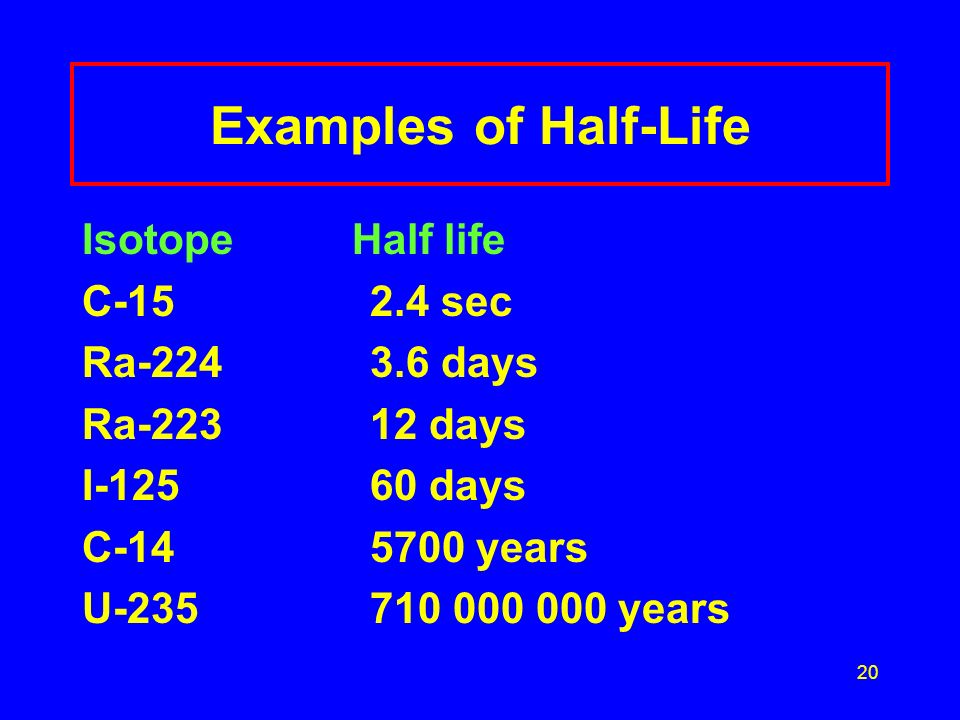 Examples of Half-Life

| Isotope | Half life |
|---|---|
| C-15 | 2.4 sec |
| Ra-224 | 3.6 days |
| Ra-223 | 12 days |
| I-125 | 60 days |
| C-14 | 5700 years |
| U-235 | 710 000 000 years |

20